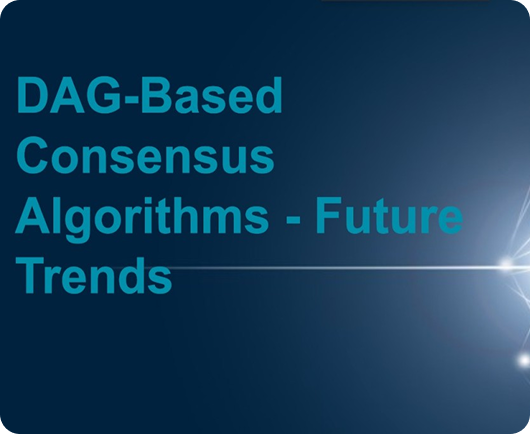 DAG-Based Consensus Algorithms - Future Trends